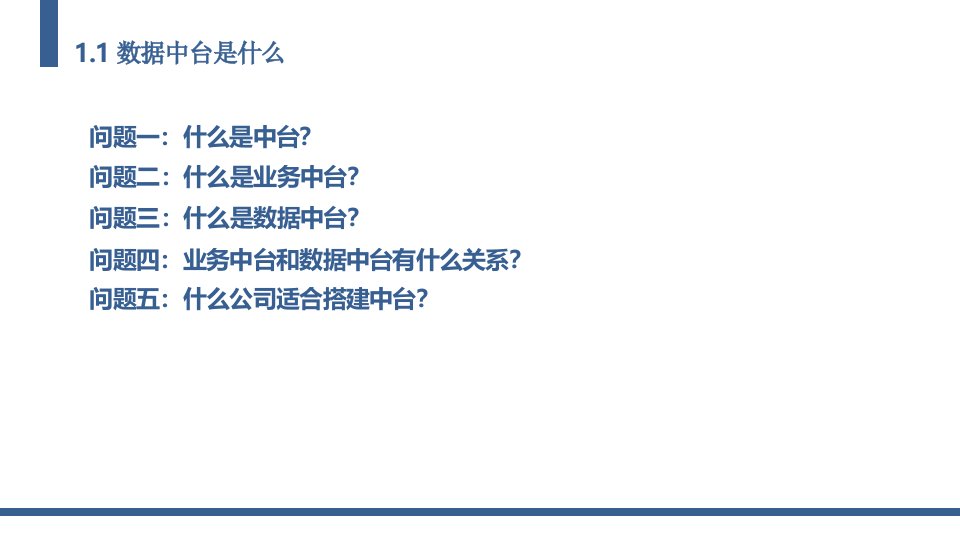 1.1 数据中台是什么

问题一：什么是中台?
问题二：什么是业务中台?
问题三：什么是数据中台?
问题四：业务中台和数据中台有什么关系?
问题五：什么公司适合搭建中台?